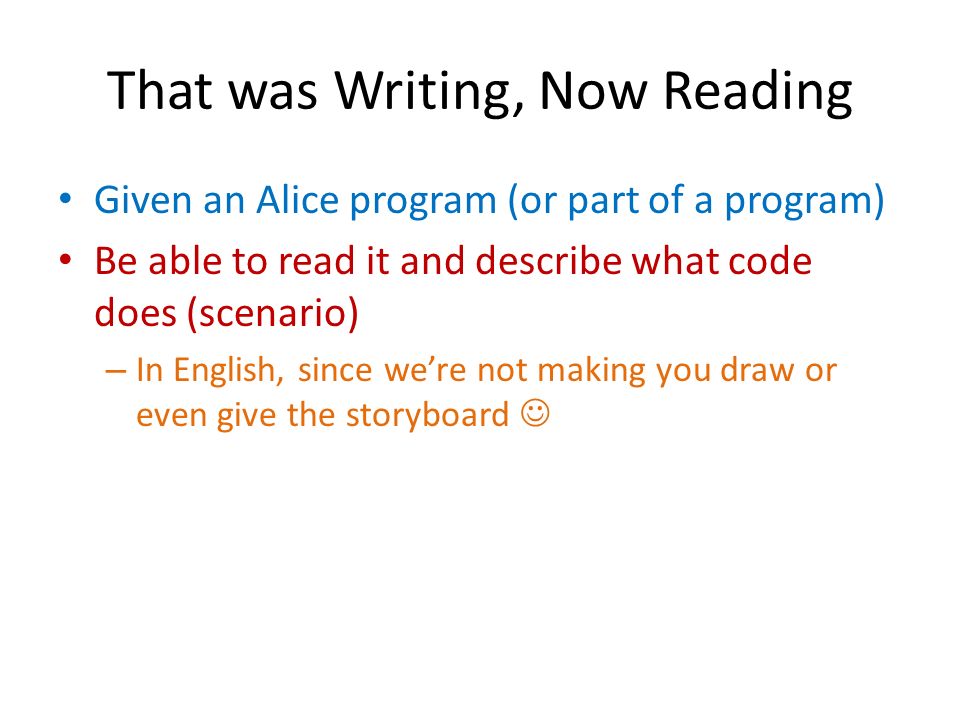 That was Writing, Now Reading

• Given an Alice program (or part of a program)
• Be able to read it and describe what code does (scenario)
– In English, since we're not making you draw or even give the storyboard ☺